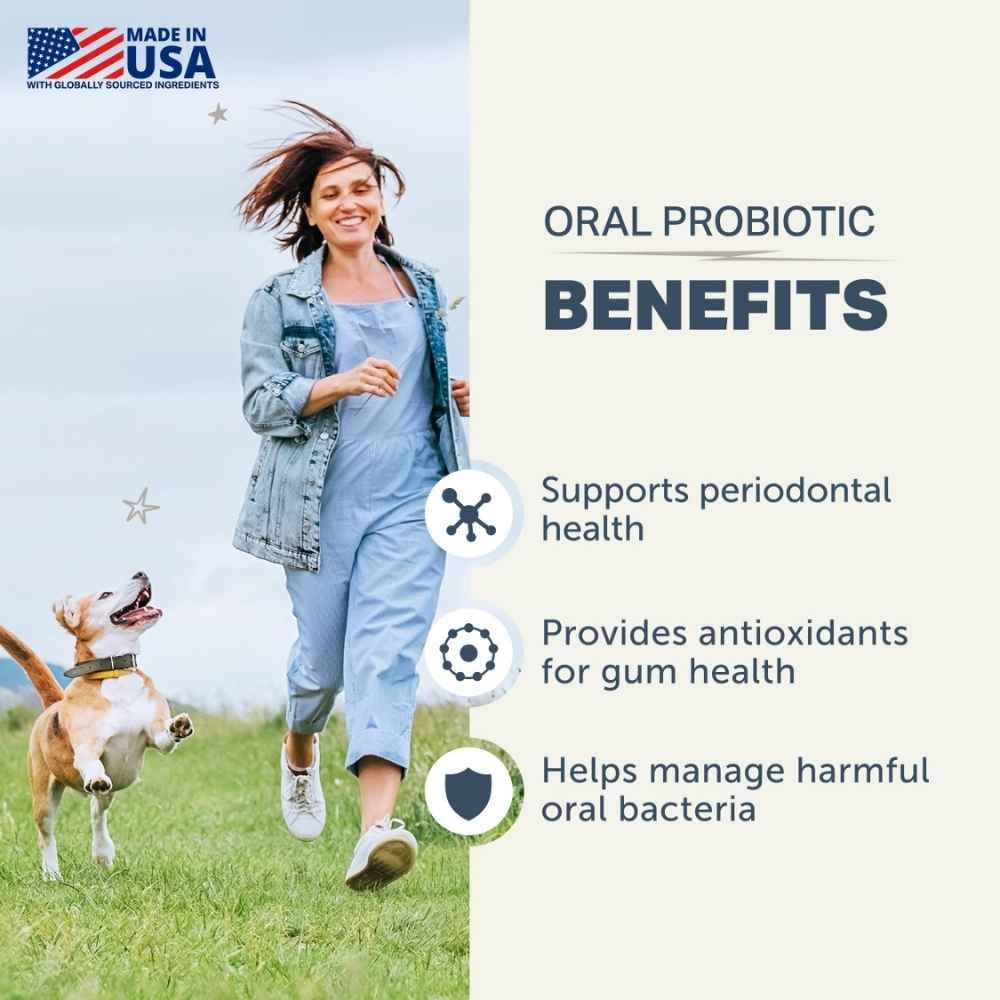 MADE IN USA
WITH GLOBALLY SOURCED INGREDIENTS

ORAL PROBIOTIC
BENEFITS

Supports periodontal health

Provides antioxidants for gum health

Helps manage harmful oral bacteria